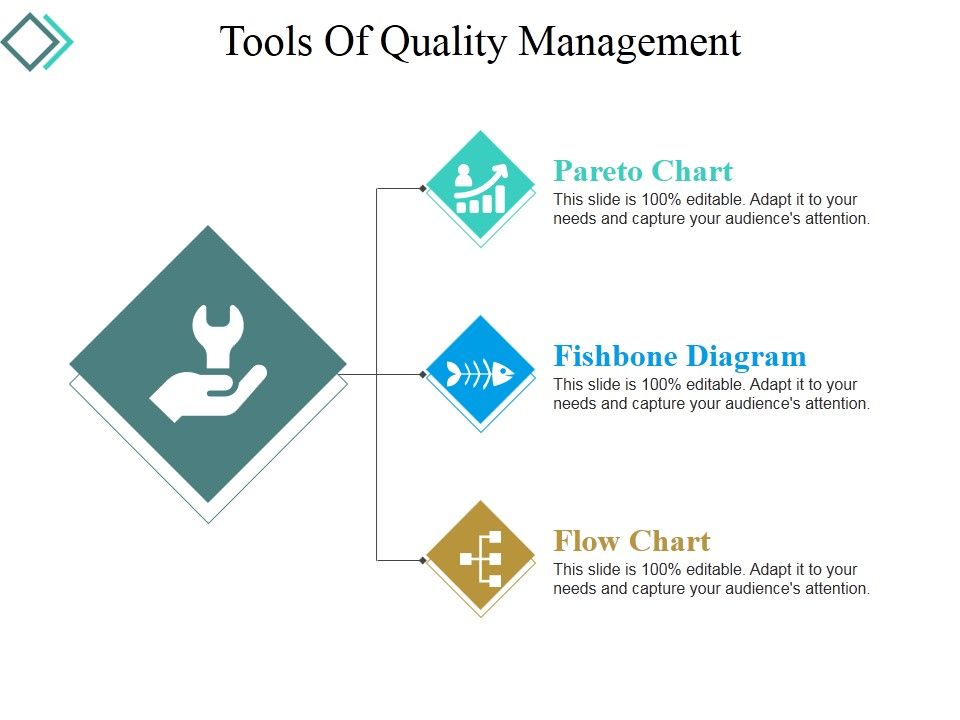 Tools Of Quality Management

Pareto Chart
This slide is 100% editable. Adapt it to your needs and capture your audience's attention.

Fishbone Diagram
This slide is 100% editable. Adapt it to your needs and capture your audience's attention.

Flow Chart
This slide is 100% editable. Adapt it to your needs and capture your audience's attention.